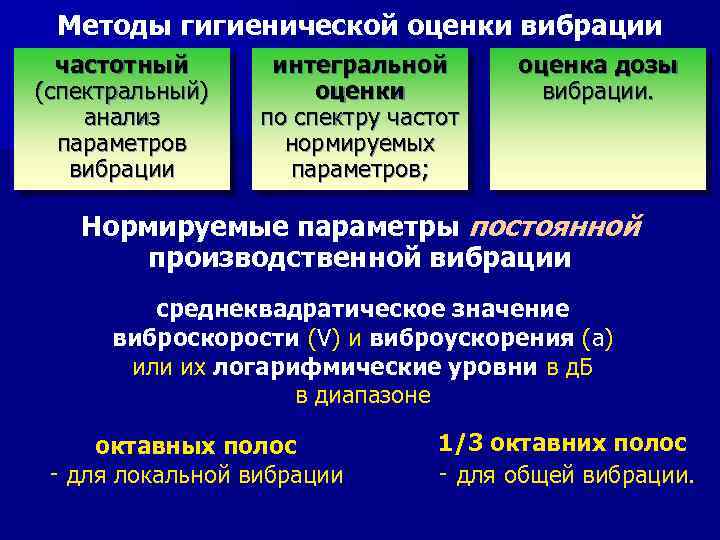 Методы гигиенической оценки вибрации

частотный (спектральный) анализ параметров вибрации

интегральной оценки по спектру частот нормируемых параметров;

оценка дозы вибрации.

Нормируемые параметры постоянной производственной вибрации

среднеквадратическое значение виброскорости (V) и виброускорения (а) или их логарифмические уровни в дБ в диапазоне

октавных полос
- для локальной вибрации

1/3 октавних полос
- для общей вибрации.